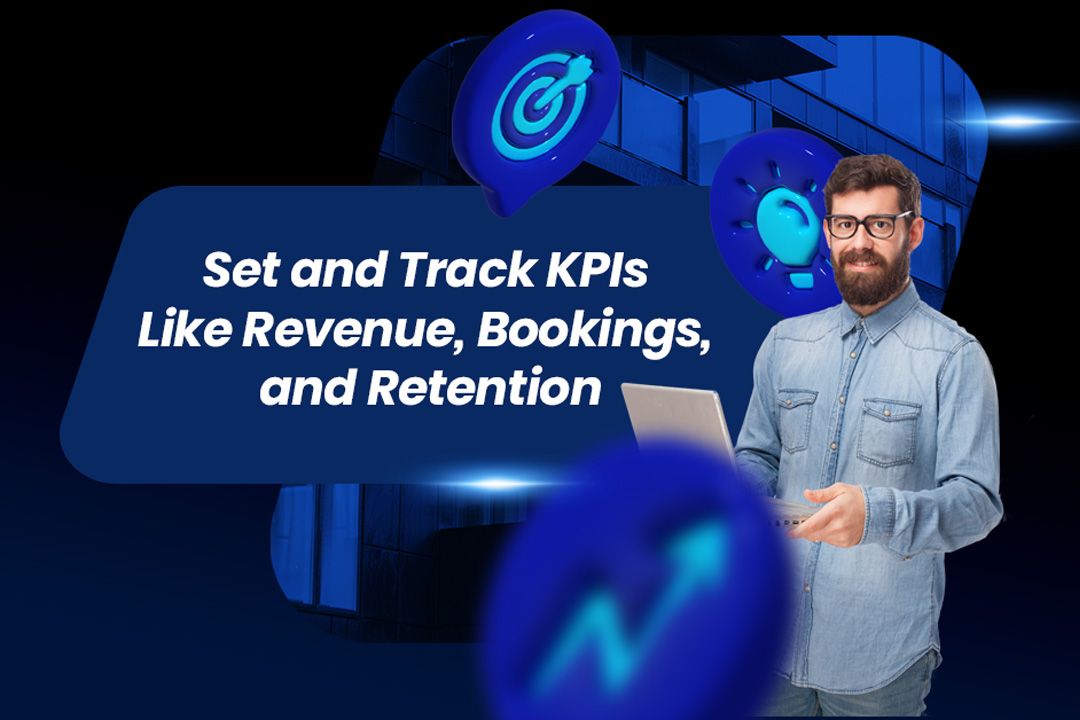 Set and Track KPIs Like Revenue, Bookings, and Retention